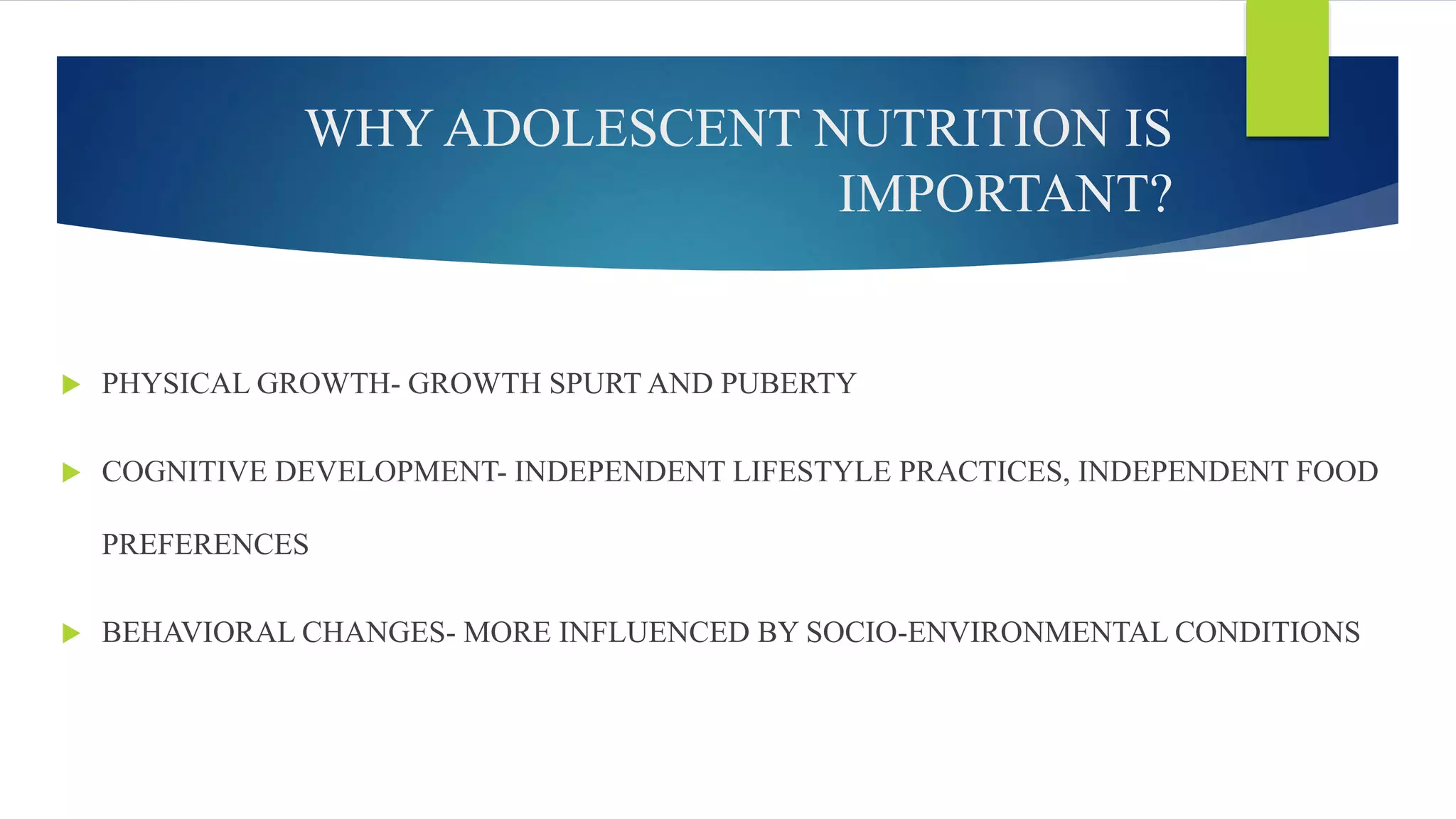 WHY ADOLESCENT NUTRITION IS IMPORTANT?

PHYSICAL GROWTH- GROWTH SPURT AND PUBERTY

COGNITIVE DEVELOPMENT- INDEPENDENT LIFESTYLE PRACTICES, INDEPENDENT FOOD PREFERENCES

BEHAVIORAL CHANGES- MORE INFLUENCED BY SOCIO-ENVIRONMENTAL CONDITIONS